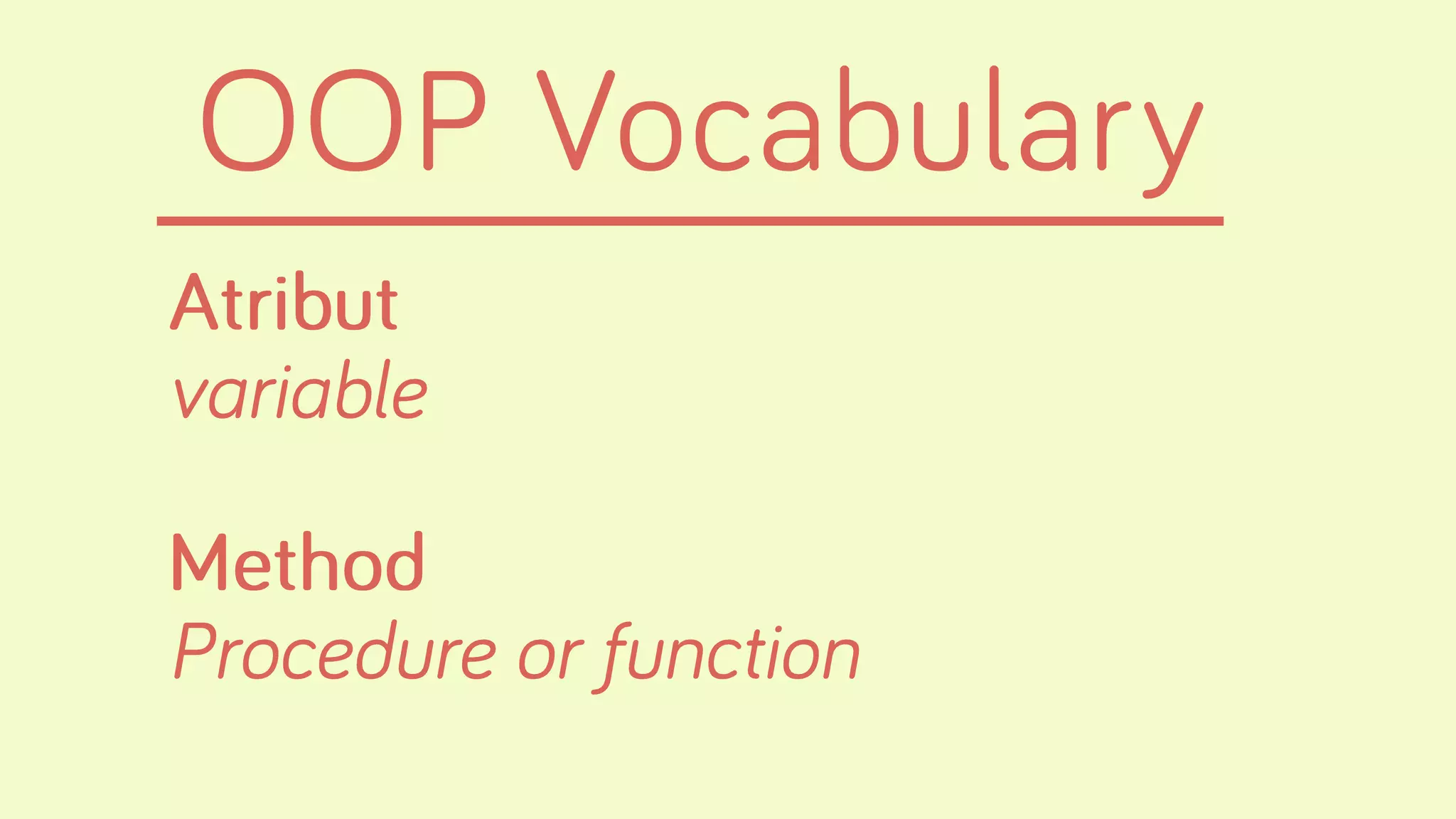 OOP Vocabulary

Atribut
variable

Method
Procedure or function